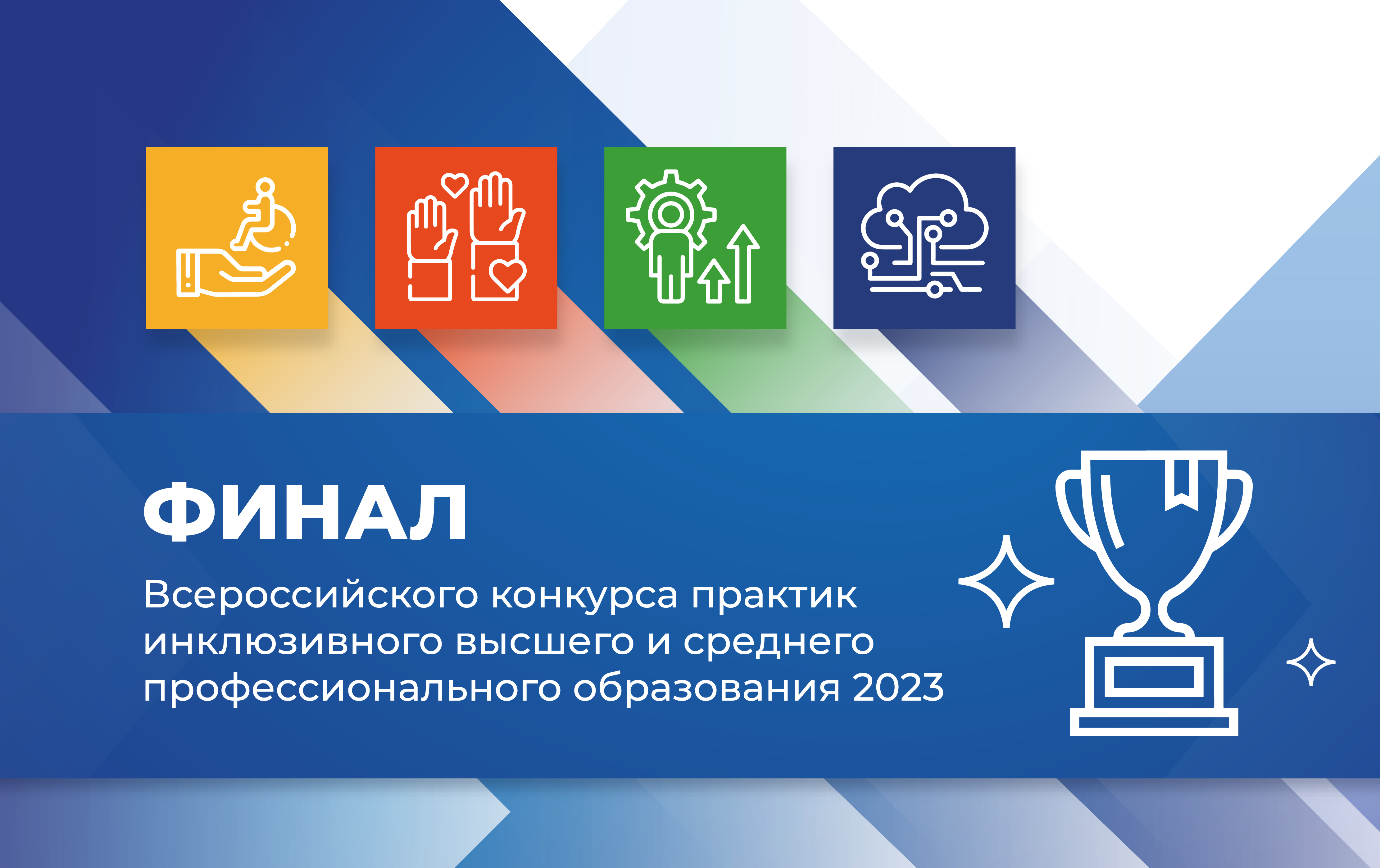 ФИНАЛ

Всероссийского конкурса практик инклюзивного высшего и среднего профессионального образования 2023